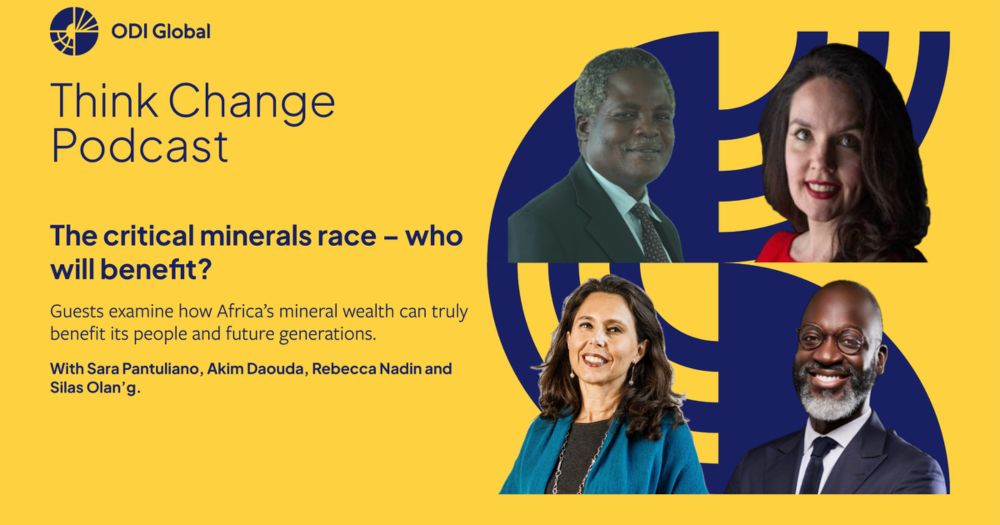 ODI Global

Think Change Podcast

The critical minerals race – who will benefit?

Guests examine how Africa's mineral wealth can truly benefit its people and future generations.

With Sara Pantuliano, Akim Daouda, Rebecca Nadin and Silas Olan'g.